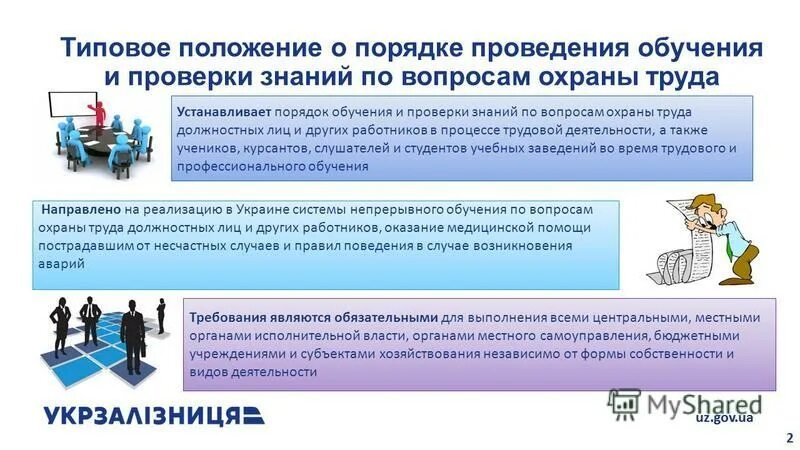 Типовое положение о порядке проведения обучения и проверки знаний по вопросам охраны труда

Устанавливает порядок обучения и проверки знаний по вопросам охраны труда должностных лиц и других работников в процессе трудовой деятельности, а также учеников, курсантов, слушателей и студентов учебных заведений во время трудового и профессионального обучения

Направлено на реализацию в Украине системы непрерывного обучения по вопросам охраны труда должностных лиц и других работников, оказание медицинской помощи пострадавшим от несчастных случаев и правил поведения в случае возникновения аварий

Требования являются обязательными для выполнения всеми центральными, местными органами исполнительной власти, органами местного самоуправления, бюджетными учреждениями и субъектами хозяйствования независимо от формы собственности и видов деятельности

УКРЗАЛІЗНИЦЯ

MyShared

uz.gov.ua

2